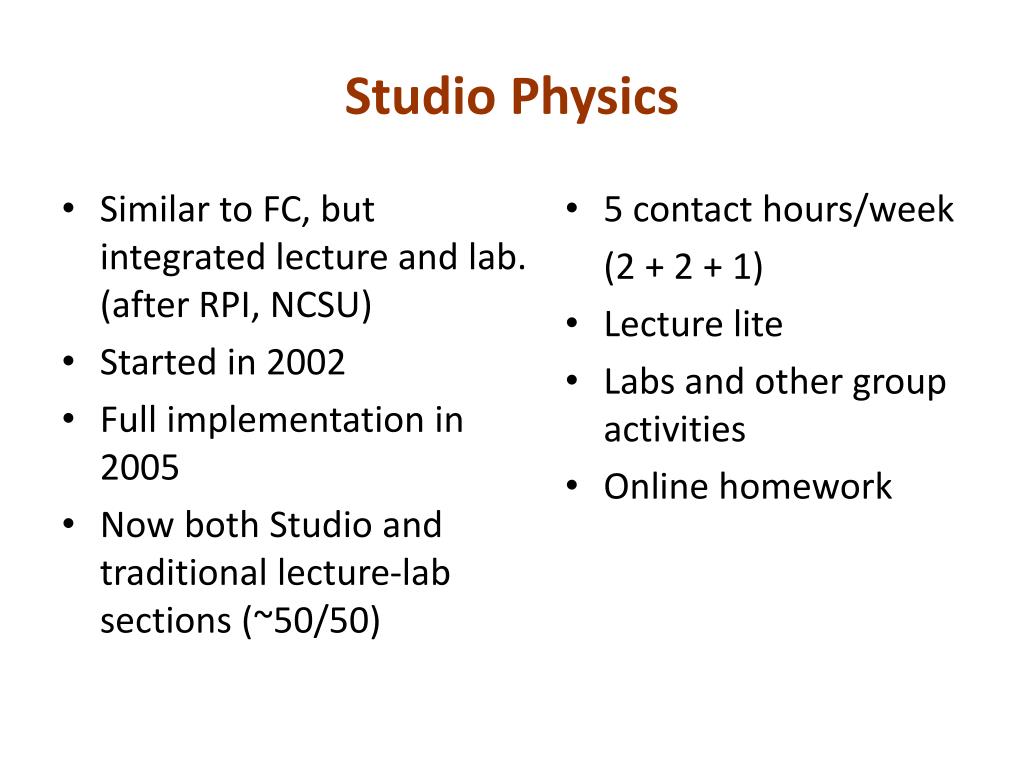 Studio Physics

• Similar to FC, but integrated lecture and lab. (after RPI, NCSU)
• Started in 2002
• Full implementation in 2005
• Now both Studio and traditional lecture-lab sections (~50/50)

• 5 contact hours/week
(2 + 2 + 1)
• Lecture lite
• Labs and other group activities
• Online homework